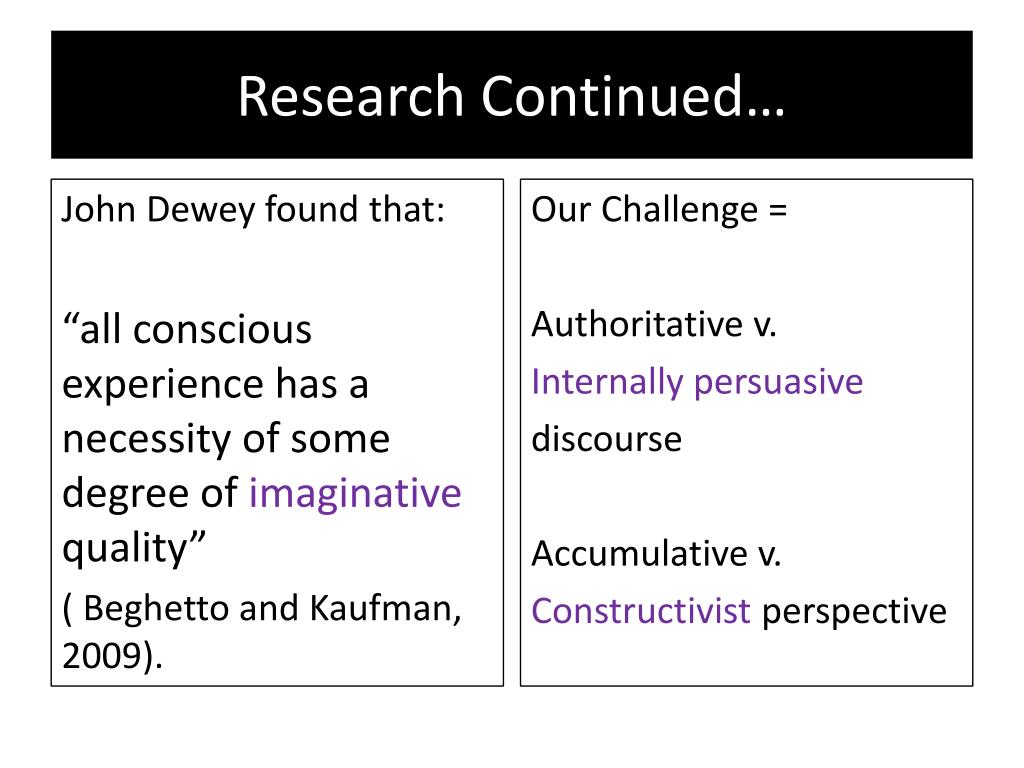 Research Continued…

John Dewey found that:

“all conscious experience has a necessity of some degree of imaginative quality”

( Beghetto and Kaufman, 2009).

Our Challenge =

Authoritative v.
Internally persuasive
discourse

Accumulative v.
Constructivist perspective